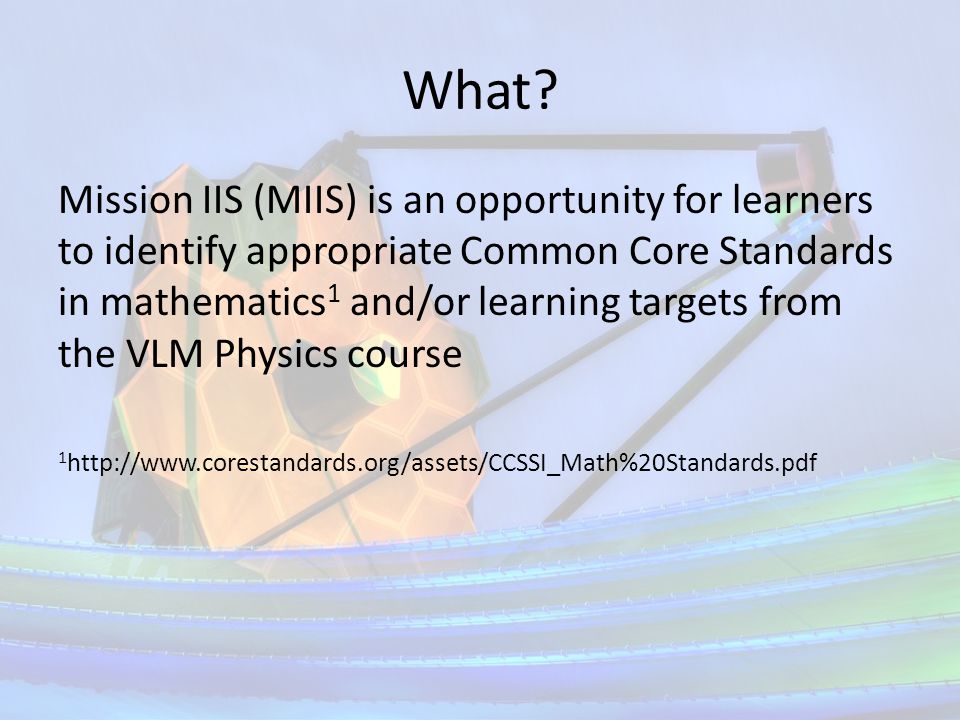 What?

Mission IIS (MIIS) is an opportunity for learners to identify appropriate Common Core Standards in mathematics$^1$ and/or learning targets from the VLM Physics course

$^1$http://www.corestandards.org/assets/CCSSI_Math%20Standards.pdf